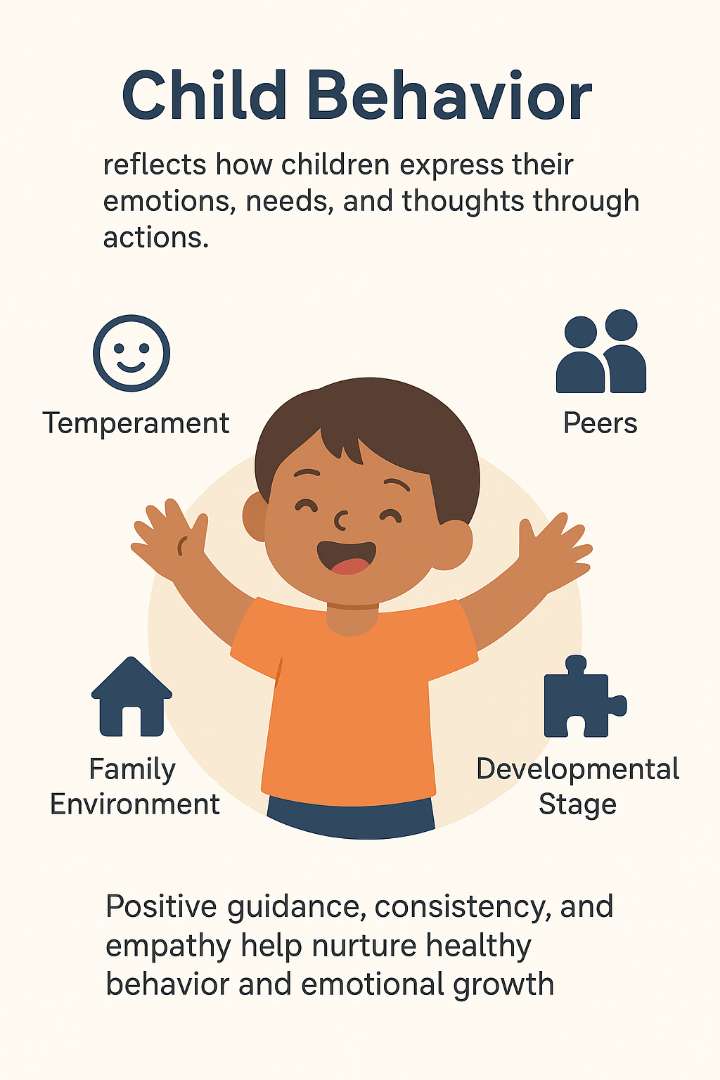 Child Behavior

reflects how children express their emotions, needs, and thoughts through actions.

Temperament

Peers

Family Environment

Developmental Stage

Positive guidance, consistency, and empathy help nurture healthy behavior and emotional growth